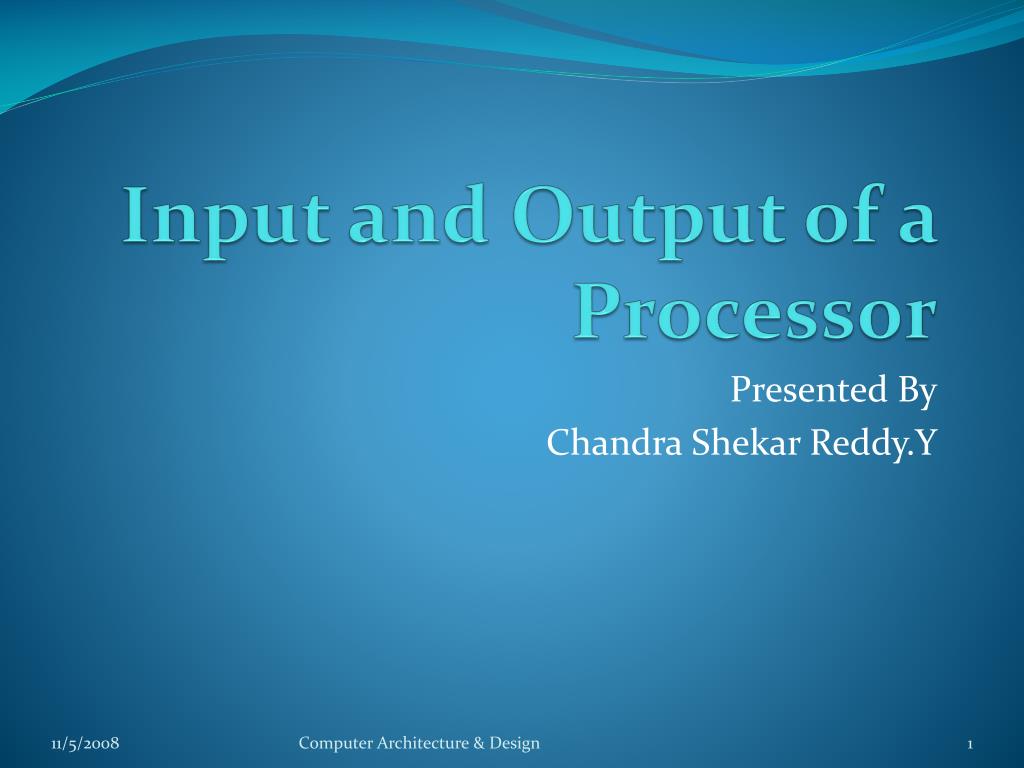 Input and Output of a Processor

Presented By
Chandra Shekar Reddy.Y

11/5/2008

Computer Architecture & Design

1